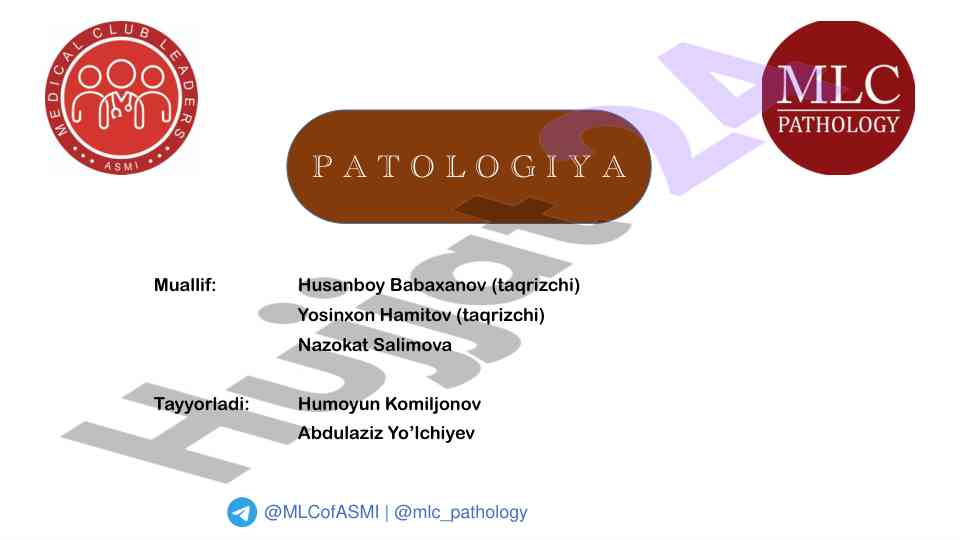 MEDICAL CLUB LEADERS
ASMI

MLC
PATHOLOGY

PATOLOGIYA

Hujjat24

Muallif: Husanboy Babaxanov (taqrizchi)
Yosinxon Hamitov (taqrizchi)
Nazokat Salimova

Tayyorladi: Humoyun Komiljonov
Abdulaziz Yo'lchiyev

@MLCofASMI | @mlc_pathology